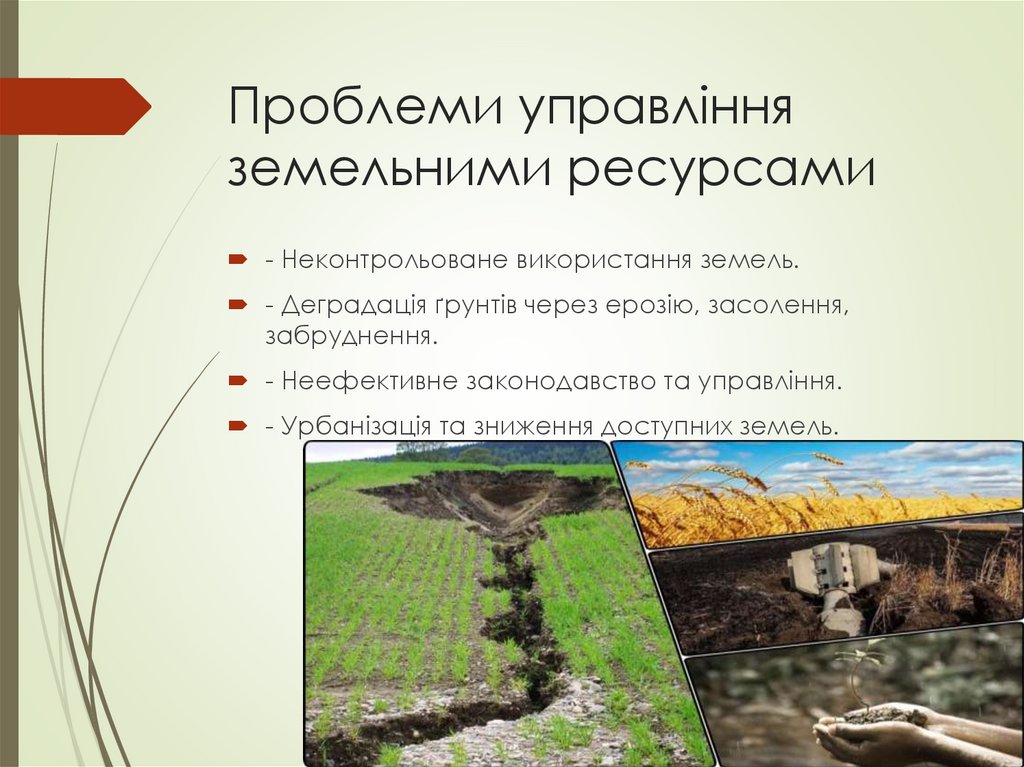 Проблеми управління земельними ресурсами

- Неконтрольоване використання земель.

- Деградація ґрунтів через ерозію, засолення, забруднення.

- Неефективне законодавство та управління.

- Урбанізація та зниження доступних земель.